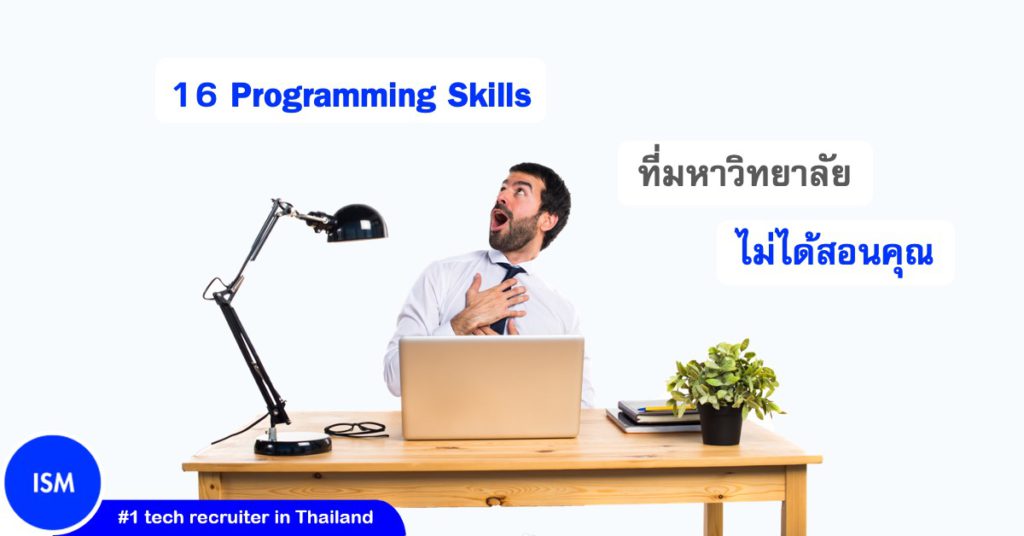 16 Programming Skills

ที่มหาวิทยาลัย

ไม่ได้สอนคุณ

ISM

#1 tech recruiter in Thailand